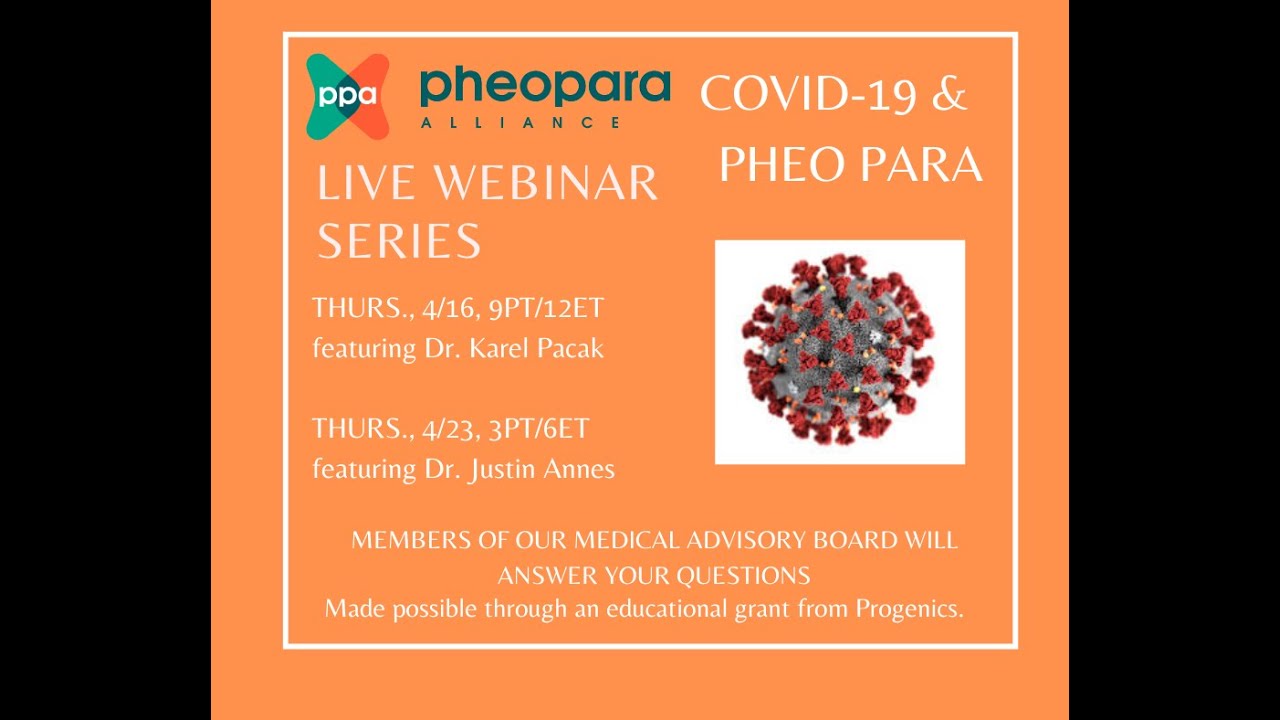 ppa pheopara ALLIANCE

COVID-19 & PHEO PARA

LIVE WEBINAR SERIES

THURS., 4/16, 9PT/12ET
featuring Dr. Karel Pacak

THURS., 4/23, 3PT/6ET
featuring Dr. Justin Annes

MEMBERS OF OUR MEDICAL ADVISORY BOARD WILL ANSWER YOUR QUESTIONS
Made possible through an educational grant from Progenics.